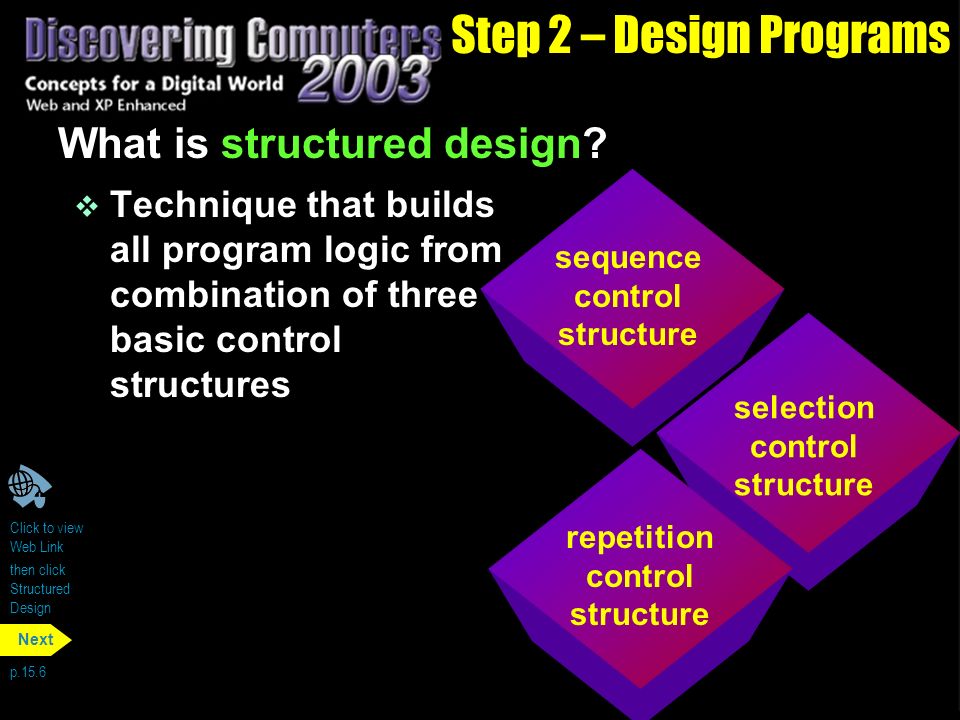 Discovering Computers 2003
Concepts for a Digital World
Web and XP Enhanced

Step 2 – Design Programs

What is structured design?

❖ Technique that builds all program logic from combination of three basic control structures

sequence control structure

selection control structure

repetition control structure

Click to view Web Link then click Structured Design

Next

p. 15.6